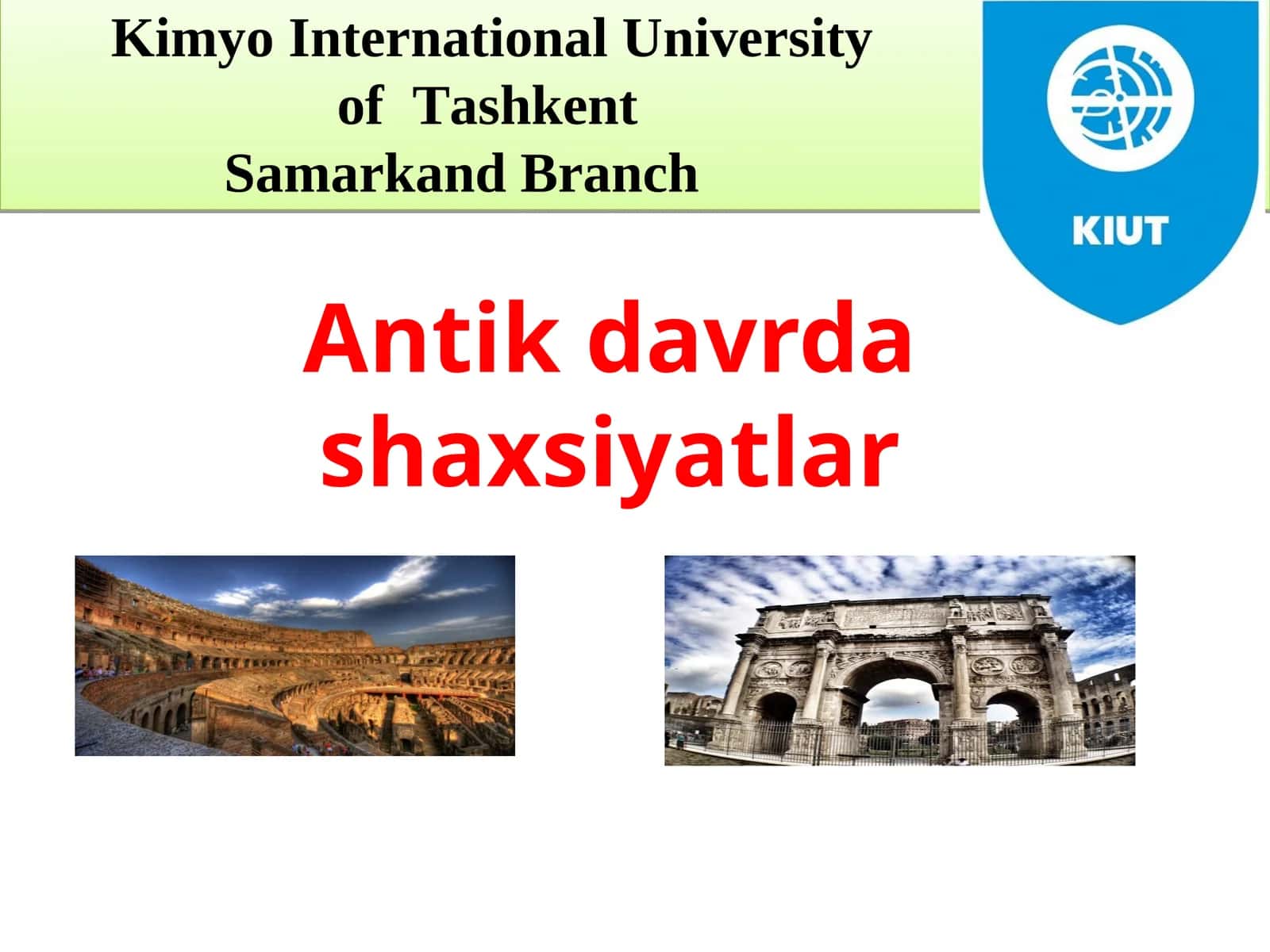 Kimyo International University
of Tashkent
Samarkand Branch

KIUT

Antik davrda shaxsiyatlar